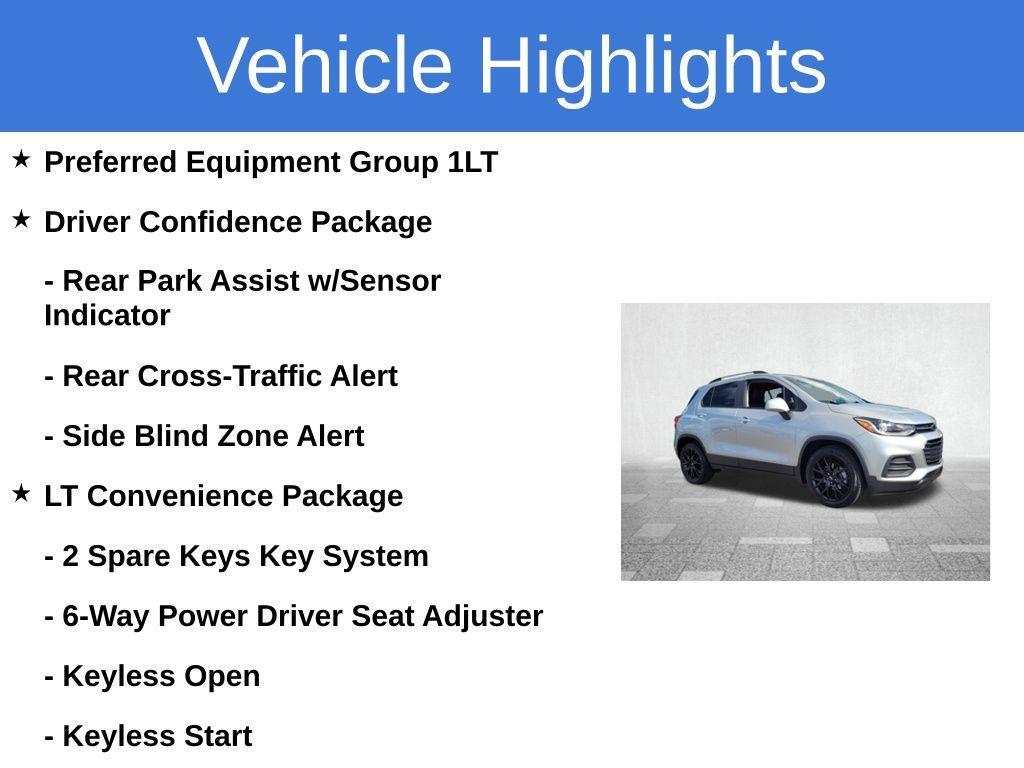 Vehicle Highlights

★ Preferred Equipment Group 1LT

★ Driver Confidence Package

- Rear Park Assist w/Sensor Indicator

- Rear Cross-Traffic Alert

- Side Blind Zone Alert

★ LT Convenience Package

- 2 Spare Keys Key System

- 6-Way Power Driver Seat Adjuster

- Keyless Open

- Keyless Start